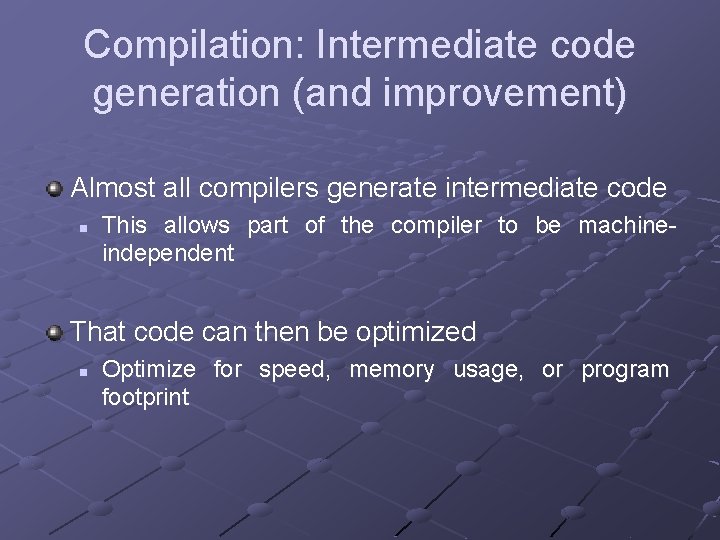 Compilation: Intermediate code generation (and improvement)

Almost all compilers generate intermediate code

This allows part of the compiler to be machine-independent

That code can then be optimized

Optimize for speed, memory usage, or program footprint